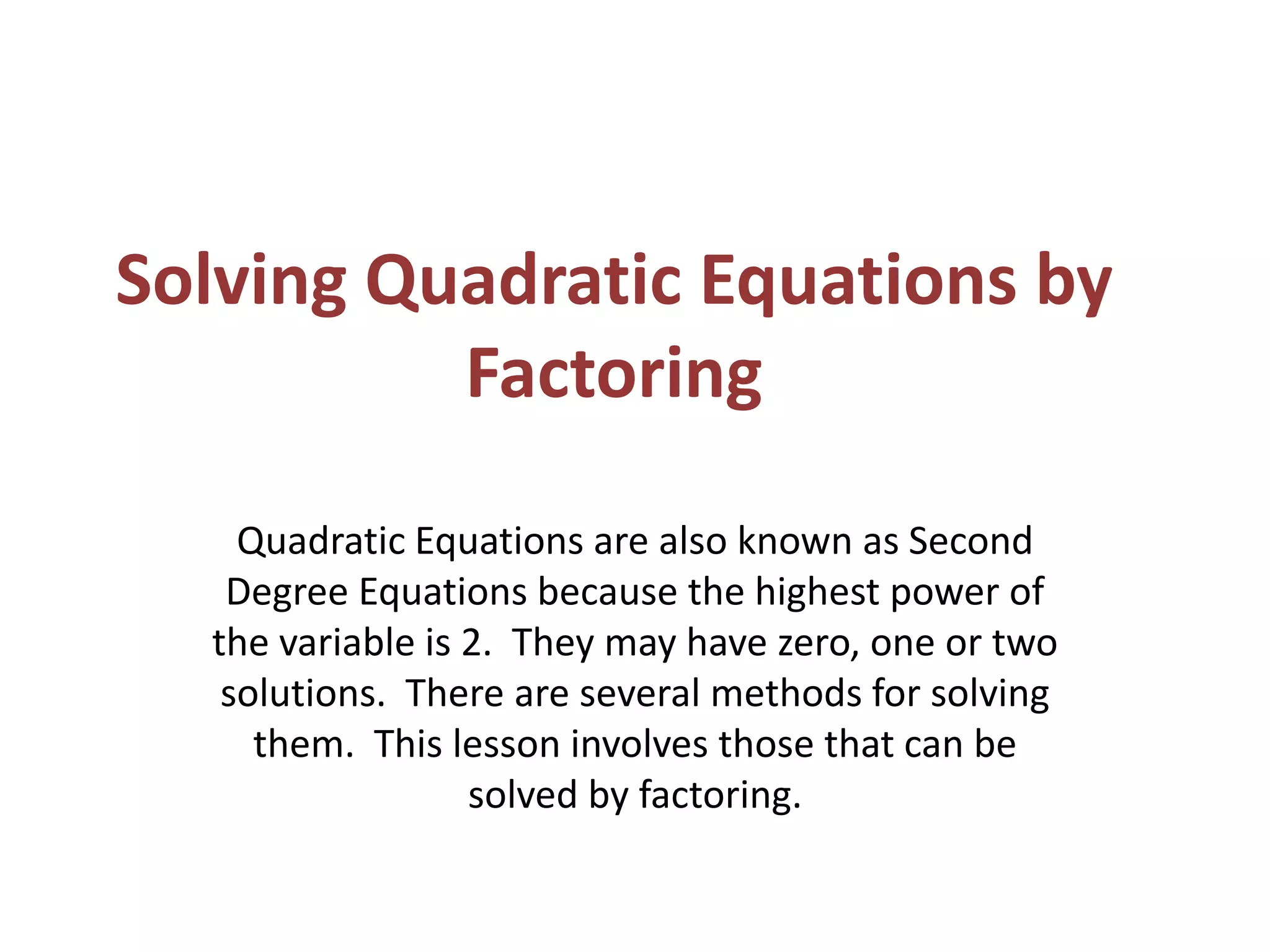 Solving Quadratic Equations by Factoring

Quadratic Equations are also known as Second Degree Equations because the highest power of the variable is 2. They may have zero, one or two solutions. There are several methods for solving them. This lesson involves those that can be solved by factoring.